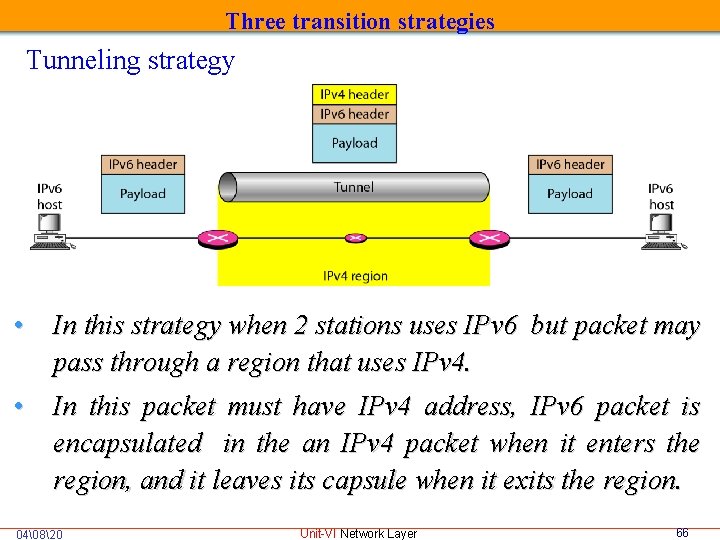 Three transition strategies

Tunneling strategy

IPv4 header
IPv6 header
Payload

IPv6 header
Payload

IPv6 host

Tunnel

IPv6 header
Payload

IPv6 host

IPv4 region

• In this strategy when 2 stations uses IPv6 but packet may pass through a region that uses IPv4.

• In this packet must have IPv4 address, IPv6 packet is encapsulated in the an IPv4 packet when it enters the region, and it leaves its capsule when it exits the region.

04\08\20 Unit-VI Network Layer 66